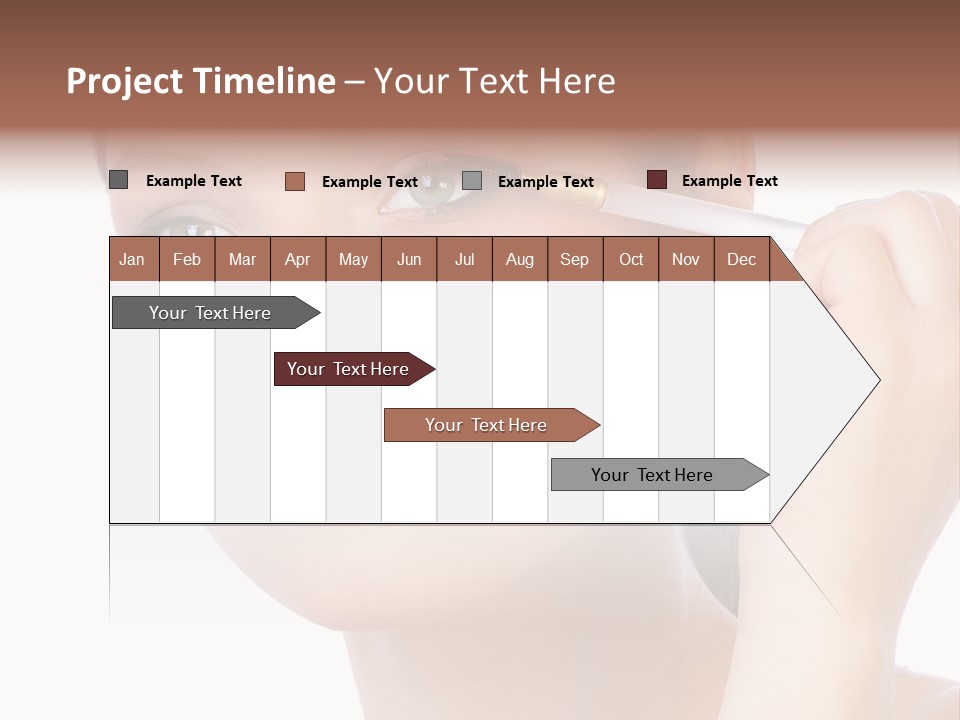 Project Timeline – Your Text Here

Example Text
Example Text
Example Text
Example Text

| Jan | Feb | Mar | Apr | May | Jun | Jul | Aug | Sep | Oct | Nov | Dec |
|---|---|---|---|---|---|---|---|---|---|---|---|

Your Text Here

Your Text Here

Your Text Here

Your Text Here